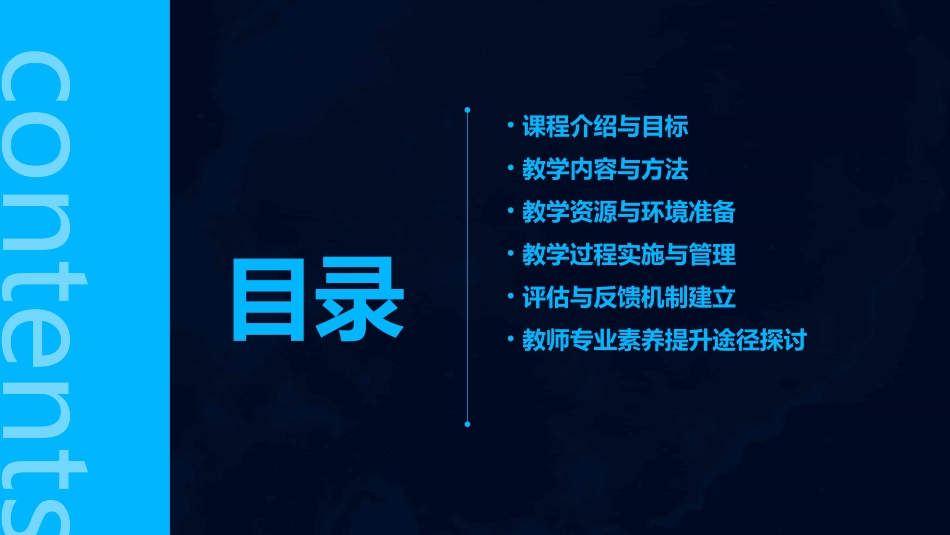 contents

目录

· 课程介绍与目标
· 教学内容与方法
· 教学资源与环境准备
· 教学过程实施与管理
· 评估与反馈机制建立
· 教师专业素养提升途径探讨